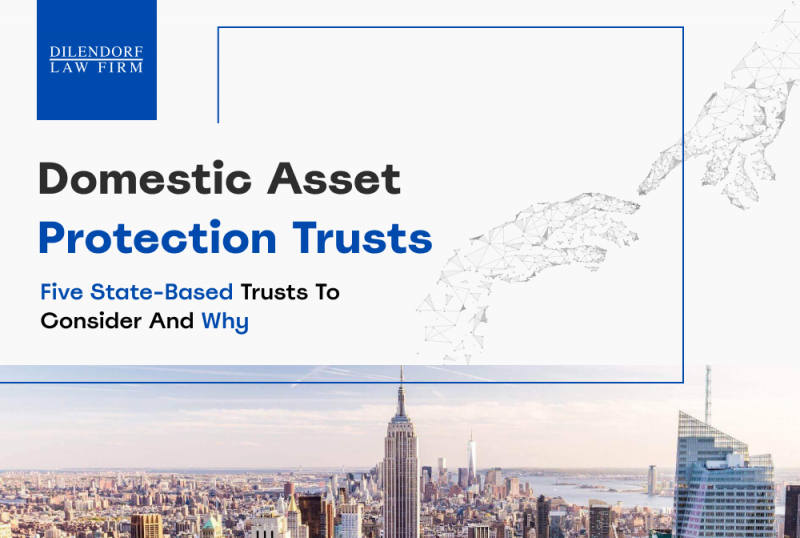 DILENDORF
LAW FIRM

Domestic Asset Protection Trusts

Five State-Based Trusts To Consider And Why